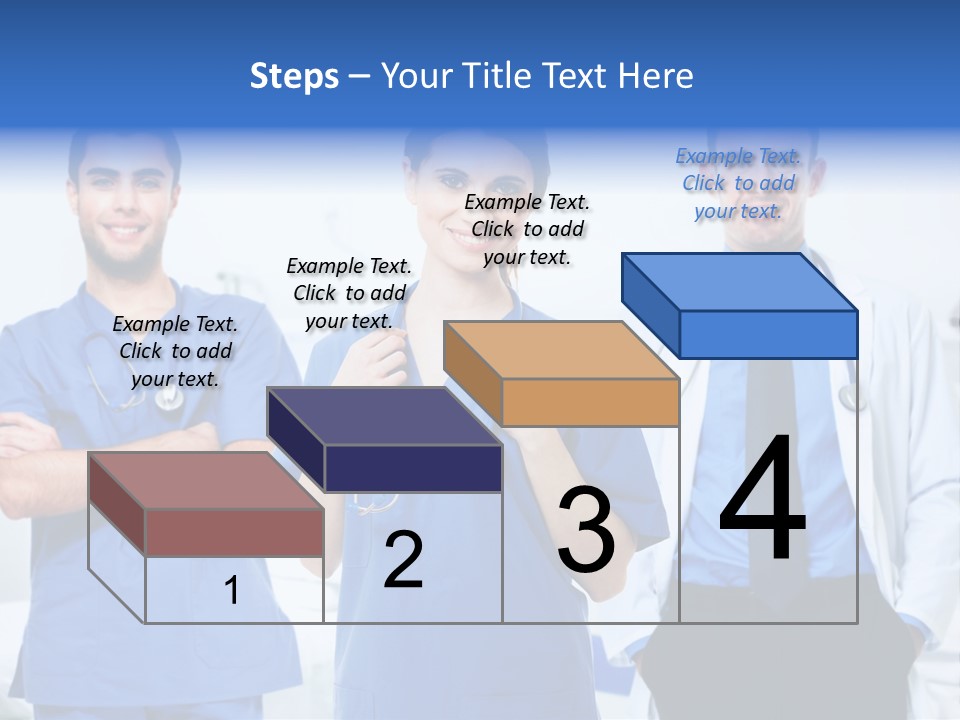 Steps – Your Title Text Here

Example Text. Click to add your text.

Example Text. Click to add your text.

Example Text. Click to add your text.

Example Text. Click to add your text.

1

2

3

4